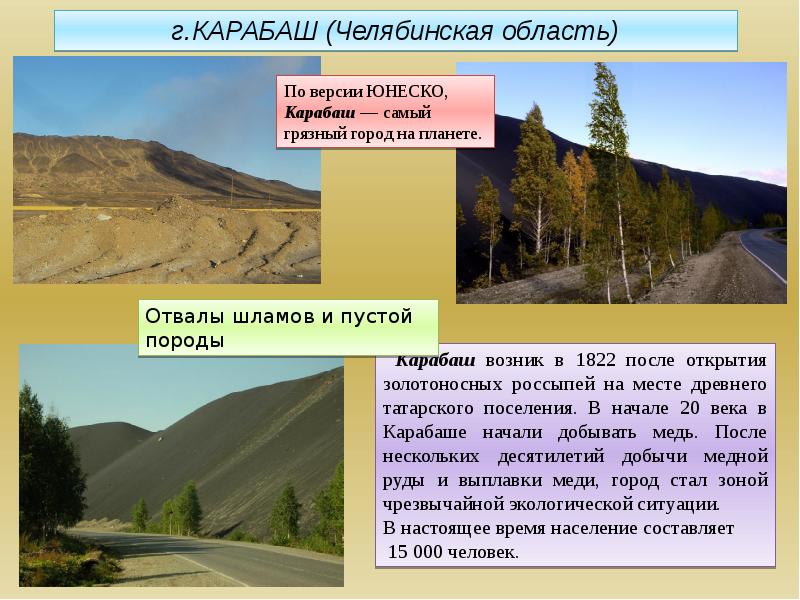 г.КАРАБАШ (Челябинская область)

По версии ЮНЕСКО, Карабаш — самый грязный город на планете.

Отвалы шламов и пустой породы

Карабаш возник в 1822 после открытия золотоносных россыпей на месте древнего татарского поселения. В начале 20 века в Карабаше начали добывать медь. После нескольких десятилетий добычи медной руды и выплавки меди, город стал зоной чрезвычайной экологической ситуации.
В настоящее время население составляет 15 000 человек.